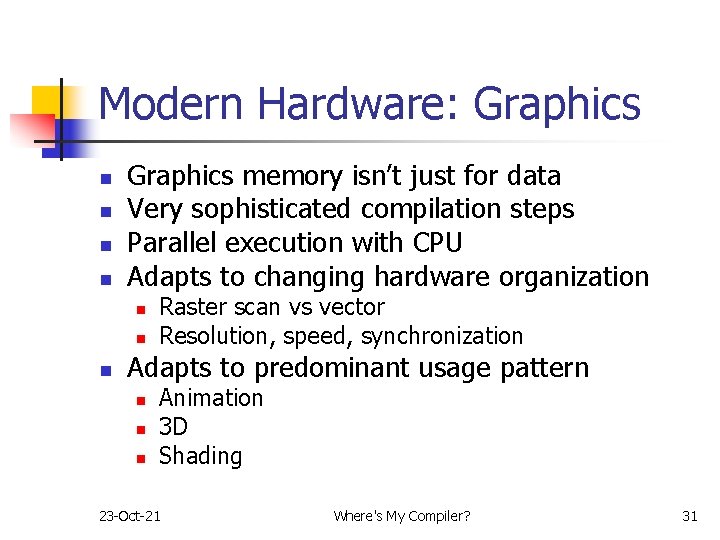 Modern Hardware: Graphics

- Graphics memory isn't just for data
- Very sophisticated compilation steps
- Parallel execution with CPU
- Adapts to changing hardware organization
  - Raster scan vs vector
  - Resolution, speed, synchronization
- Adapts to predominant usage pattern
  - Animation
  - 3D
  - Shading

23-Oct-21 Where's My Compiler? 31